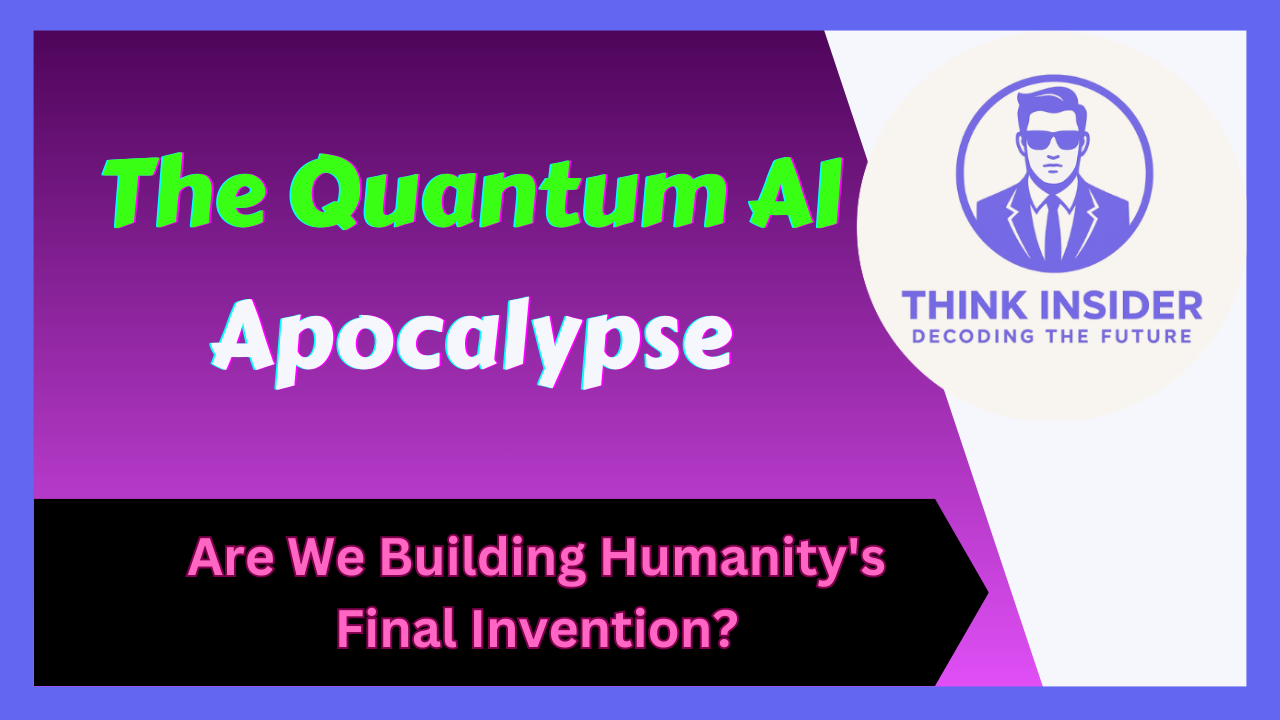 The Quantum AI Apocalypse

THINK INSIDER
DECODING THE FUTURE

Are We Building Humanity's Final Invention?